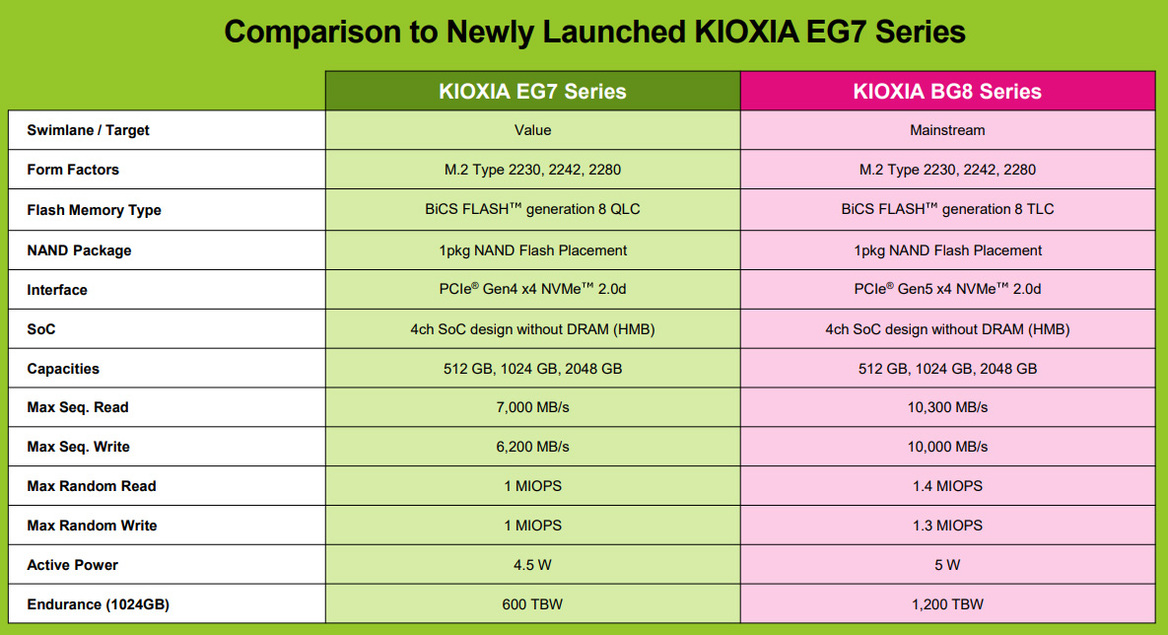 Comparison to Newly Launched KIOXIA EG7 Series

| | KIOXIA EG7 Series | KIOXIA BG8 Series |
|---|---|---|
| Swimlane / Target | Value | Mainstream |
| Form Factors | M.2 Type 2230, 2242, 2280 | M.2 Type 2230, 2242, 2280 |
| Flash Memory Type | BiCS FLASH™ generation 8 QLC | BiCS FLASH™ generation 8 TLC |
| NAND Package | 1pkg NAND Flash Placement | 1pkg NAND Flash Placement |
| Interface | PCIe® Gen4 x4 NVMe™ 2.0d | PCIe® Gen5 x4 NVMe™ 2.0d |
| SoC | 4ch SoC design without DRAM (HMB) | 4ch SoC design without DRAM (HMB) |
| Capacities | 512 GB, 1024 GB, 2048 GB | 512 GB, 1024 GB, 2048 GB |
| Max Seq. Read | 7,000 MB/s | 10,300 MB/s |
| Max Seq. Write | 6,200 MB/s | 10,000 MB/s |
| Max Random Read | 1 MIOPS | 1.4 MIOPS |
| Max Random Write | 1 MIOPS | 1.3 MIOPS |
| Active Power | 4.5 W | 5 W |
| Endurance (1024GB) | 600 TBW | 1,200 TBW |